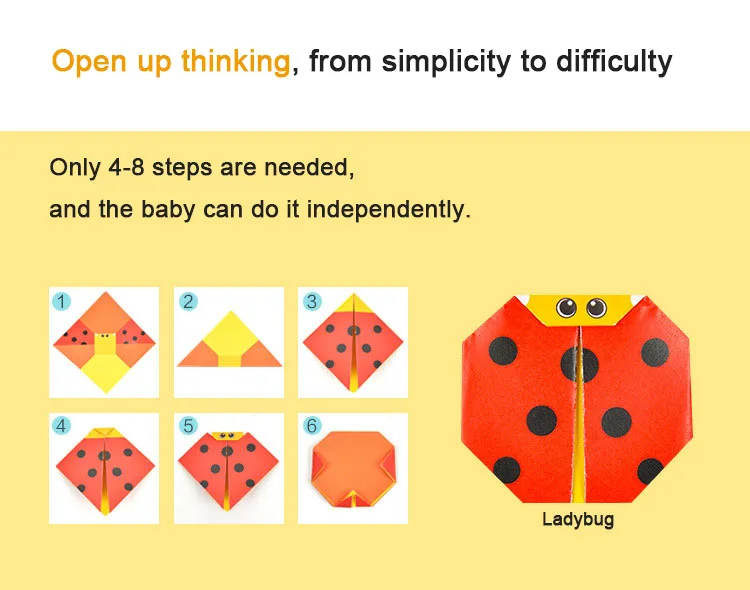 Open up thinking, from simplicity to difficulty

Only 4-8 steps are needed, and the baby can do it independently.

1

2

3

4

5

6

Ladybug